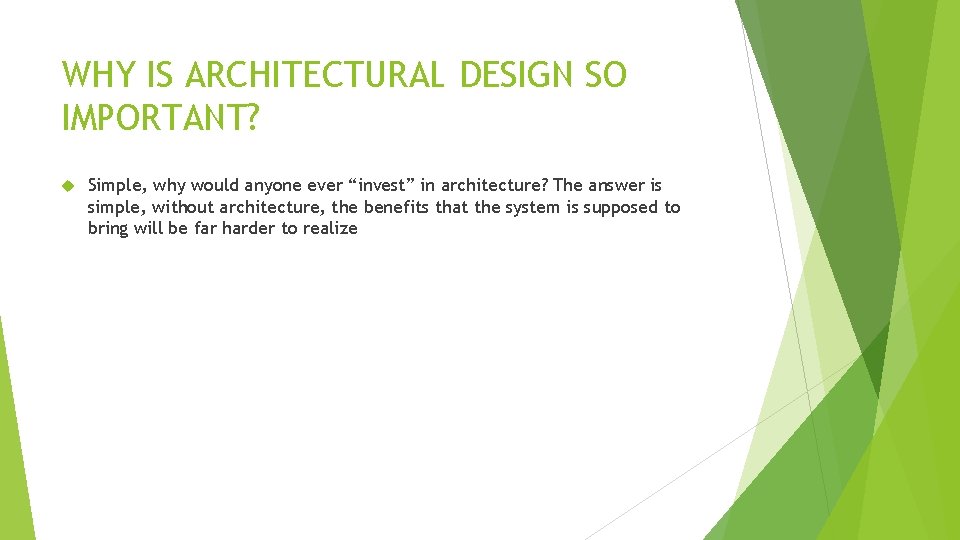 WHY IS ARCHITECTURAL DESIGN SO IMPORTANT?

Simple, why would anyone ever “invest” in architecture? The answer is simple, without architecture, the benefits that the system is supposed to bring will be far harder to realize